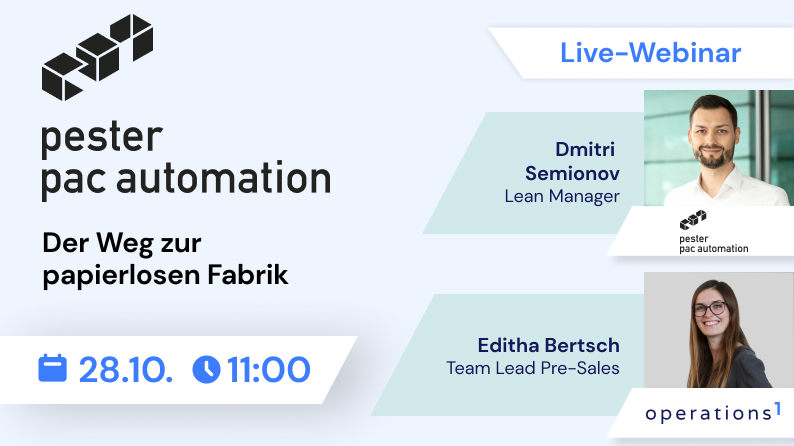 pester
pac automation

Der Weg zur papierlosen Fabrik

28.10. 11:00

Live-Webinar

Dmitri Semionov
Lean Manager

pester
pac automation

Editha Bertsch
Team Lead Pre-Sales

operations$^1$